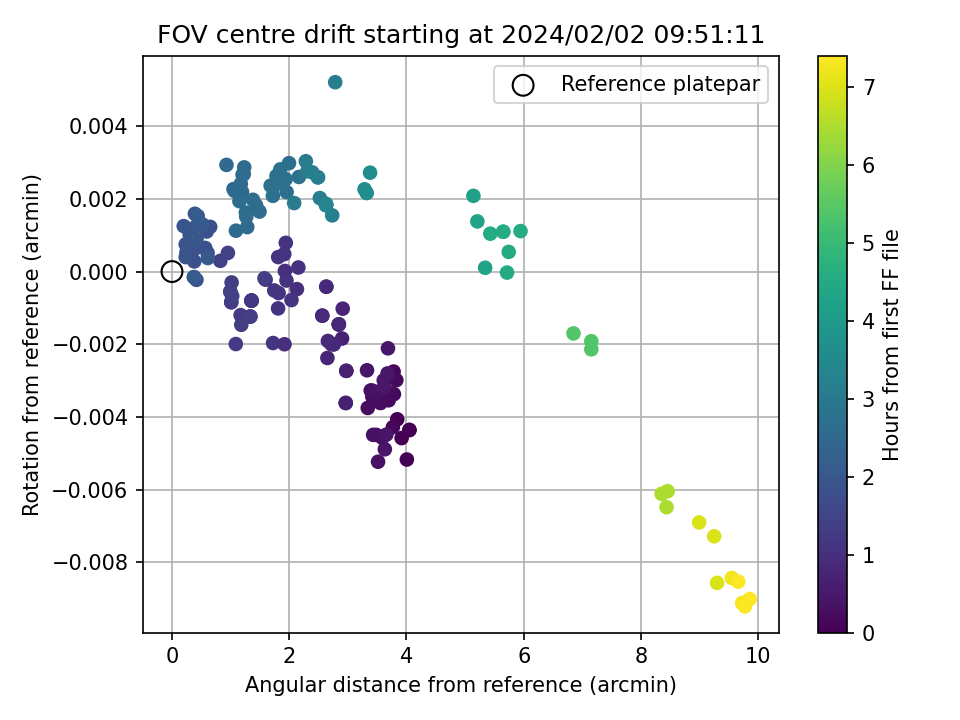 FOV centre drift starting at 2024/02/02 09:51:11

Reference platepar

Rotation from reference (arcmin)

0.004
0.002
0.000
−0.002
−0.004
−0.006
−0.008

0
2
4
6
8
10

Angular distance from reference (arcmin)

Hours from first FF file

7
6
5
4
3
2
1
0